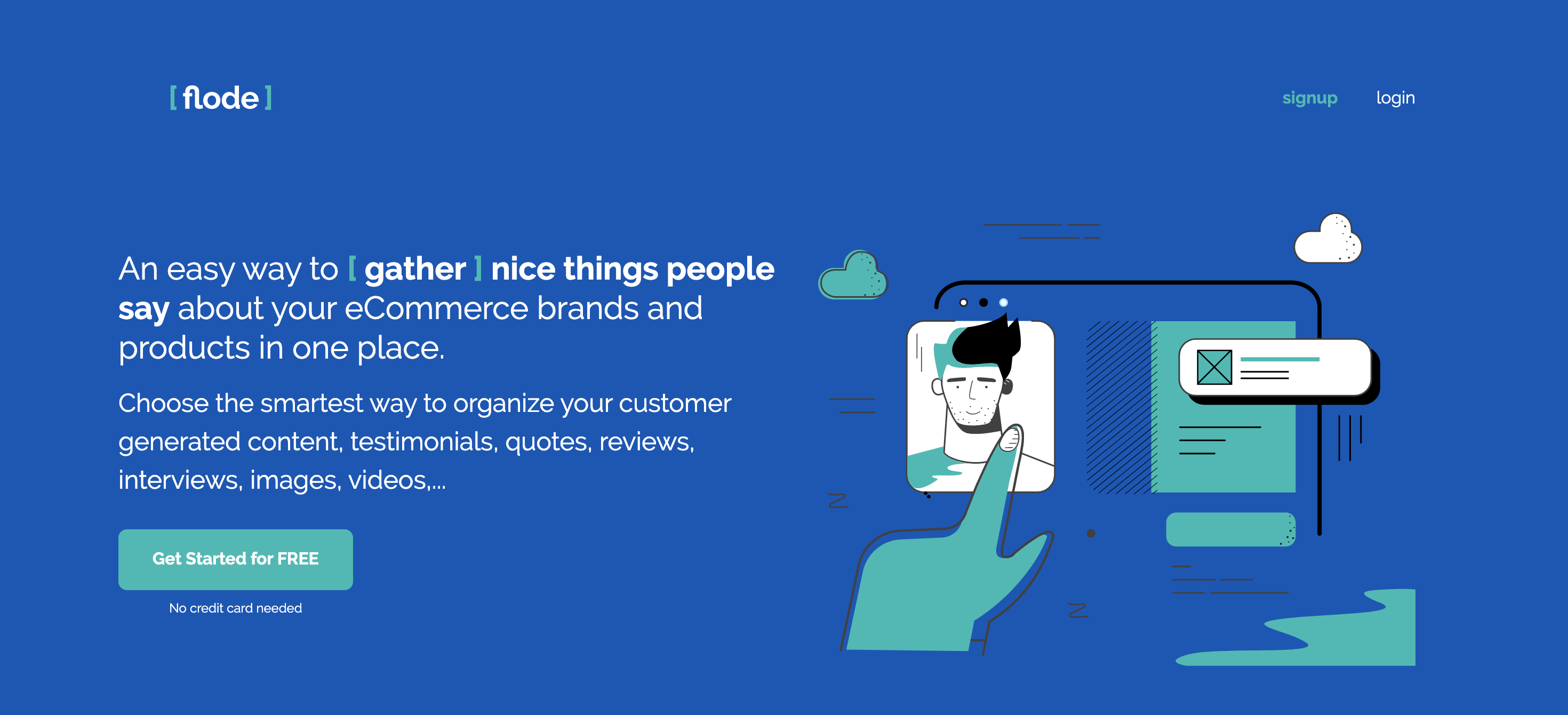 [ flode ]

signup login

An easy way to [ gather ] nice things people say about your eCommerce brands and products in one place.

Choose the smartest way to organize your customer generated content, testimonials, quotes, reviews, interviews, images, videos,...

Get Started for FREE

No credit card needed